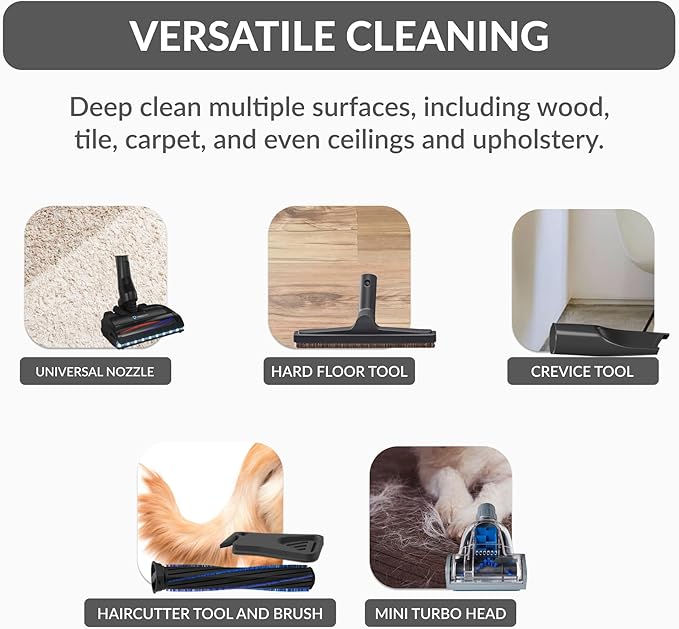 VERSATILE CLEANING

Deep clean multiple surfaces, including wood, tile, carpet, and even ceilings and upholstery.

UNIVERSAL NOZZLE

HARD FLOOR TOOL

CREVICE TOOL

HAIRCUTTER TOOL AND BRUSH

MINI TURBO HEAD